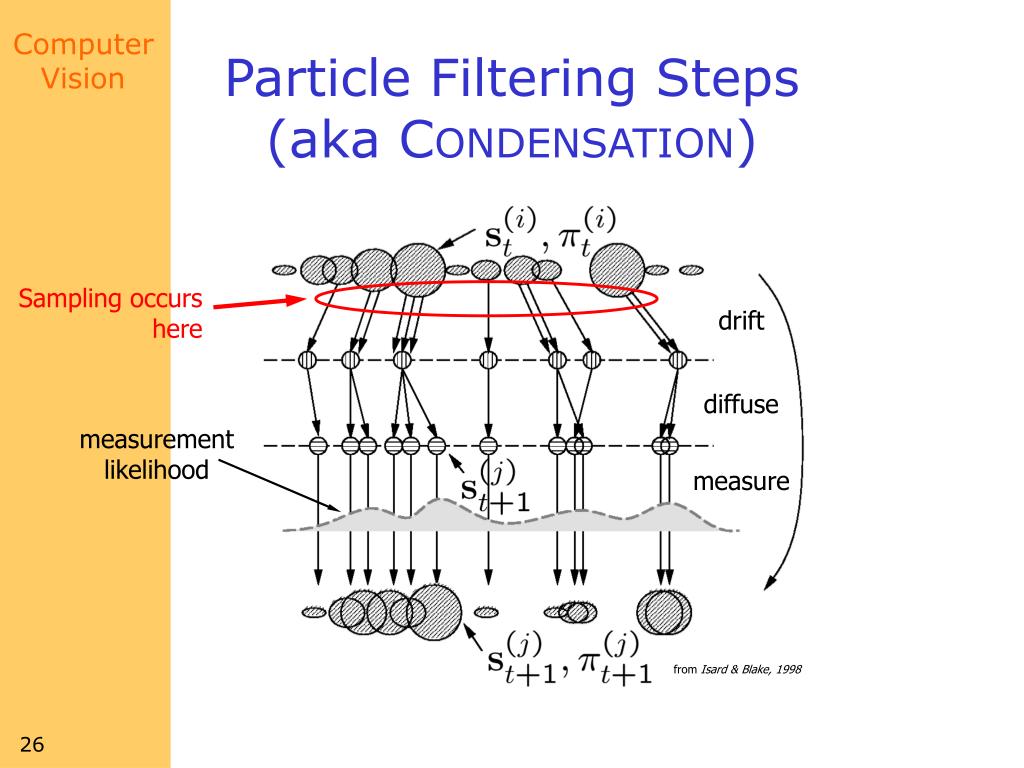 Computer Vision

Particle Filtering Steps (aka CONDENSATION)

$\mathbf{s}_t^{(i)}, \pi_t^{(i)}$

Sampling occurs here

drift

diffuse

measurement likelihood

$\mathbf{s}_{t+1}^{(j)}$

measure

$\mathbf{s}_{t+1}^{(j)}, \pi_{t+1}^{(j)}$

from Isard & Blake, 1998

26